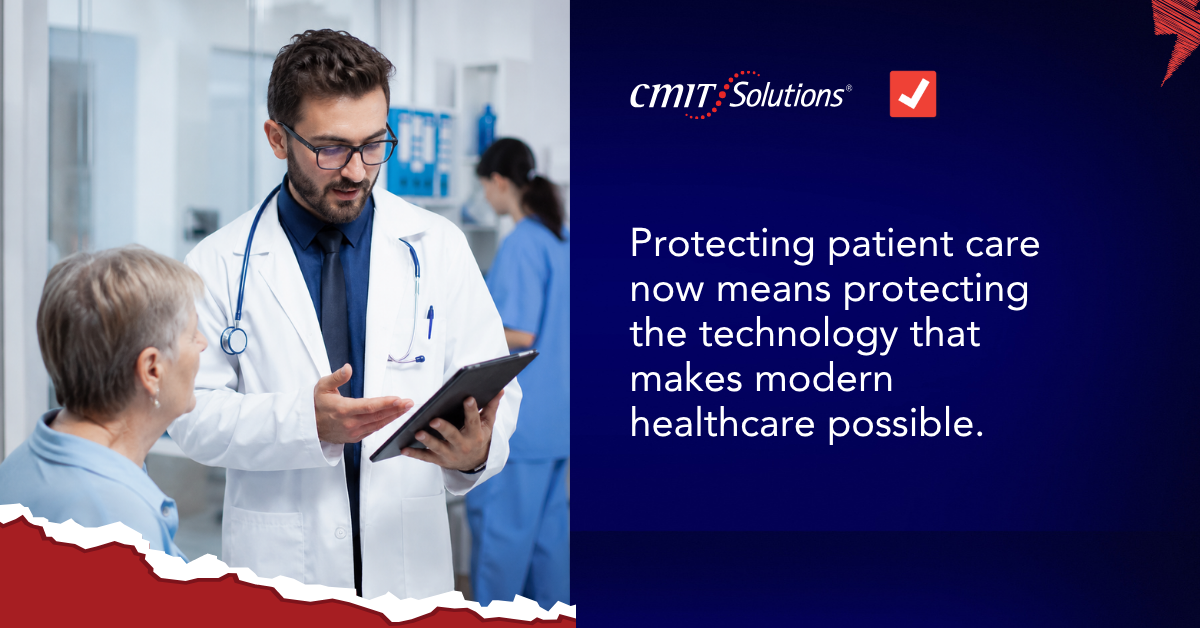 CMIT Solutions®

Protecting patient care now means protecting the technology that makes modern healthcare possible.